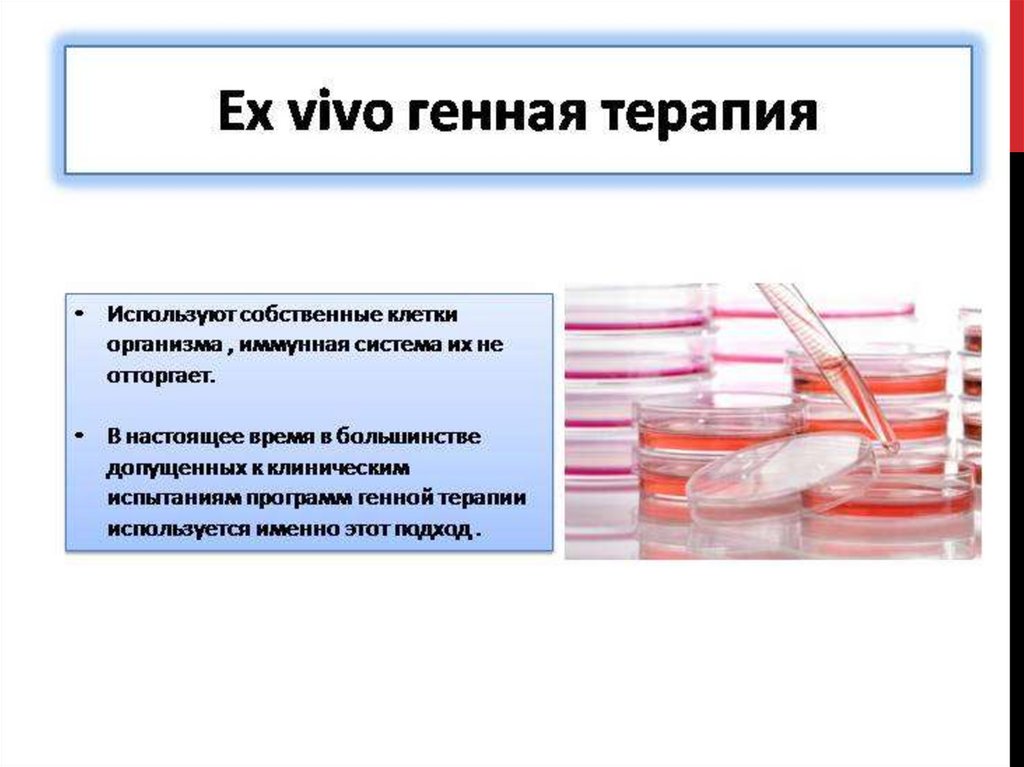 Ex vivo генная терапия

• Используют собственные клетки организма , иммунная система их не отторгает.

• В настоящее время в большинстве допущенных к клиническим испытаниям программ генной терапии используется именно этот подход .